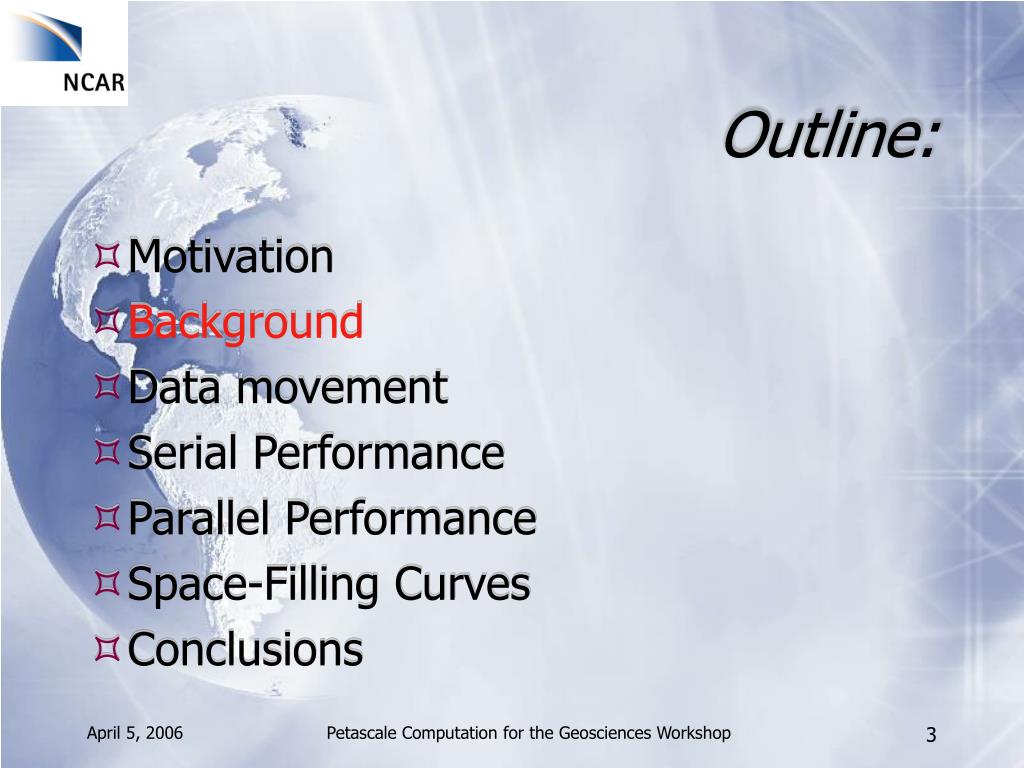 NCAR

Outline:

Motivation
Background
Data movement
Serial Performance
Parallel Performance
Space-Filling Curves
Conclusions

April 5, 2006 Petascale Computation for the Geosciences Workshop 3